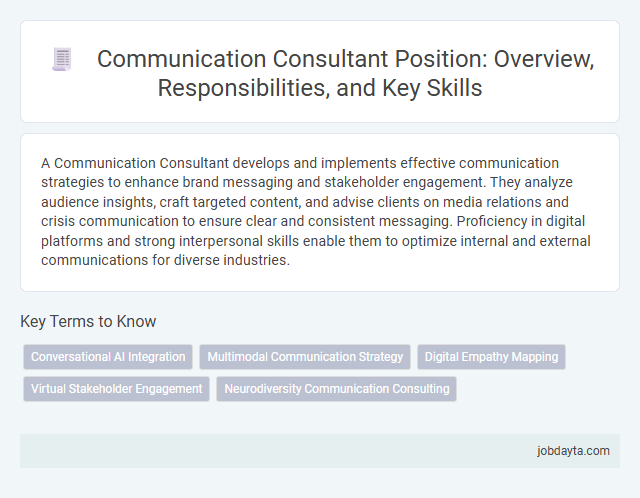 Communication Consultant Position: Overview, Responsibilities, and Key Skills

A Communication Consultant develops and implements effective communication strategies to enhance brand messaging and stakeholder engagement. They analyze audience insights, craft targeted content, and advise clients on media relations and crisis communication to ensure clear and consistent messaging. Proficiency in digital platforms and strong interpersonal skills enable them to optimize internal and external communications for diverse industries.

Key Terms to Know

Conversational AI Integration

Multimodal Communication Strategy

Digital Empathy Mapping

Virtual Stakeholder Engagement

Neurodiversity Communication Consulting

jobdayta.com